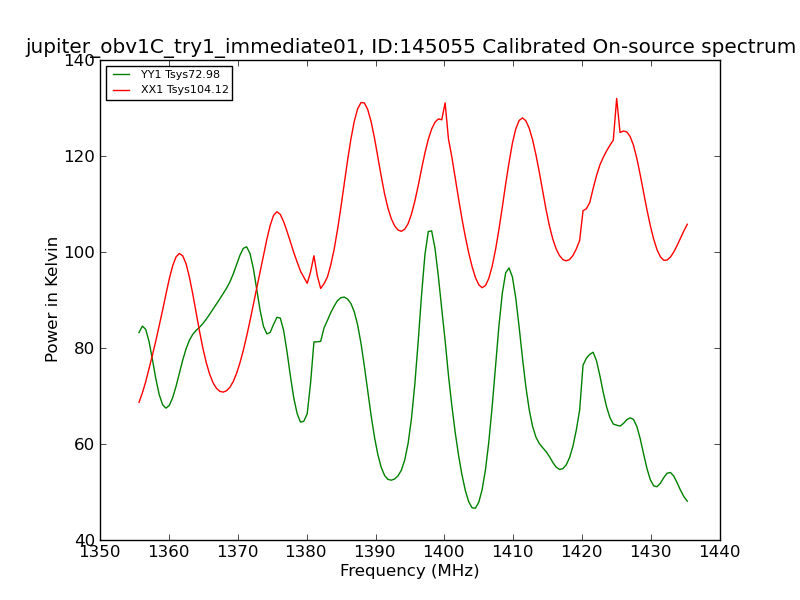 jupiter_obv1C_try1_immediate01, ID:145055 Calibrated On-source spectrum

YY1 Tsys72.98
XX1 Tsys104.12

Power in Kelvin

140
120
100
80
60
40

1350 1360 1370 1380 1390 1400 1410 1420 1430 1440

Frequency (MHz)